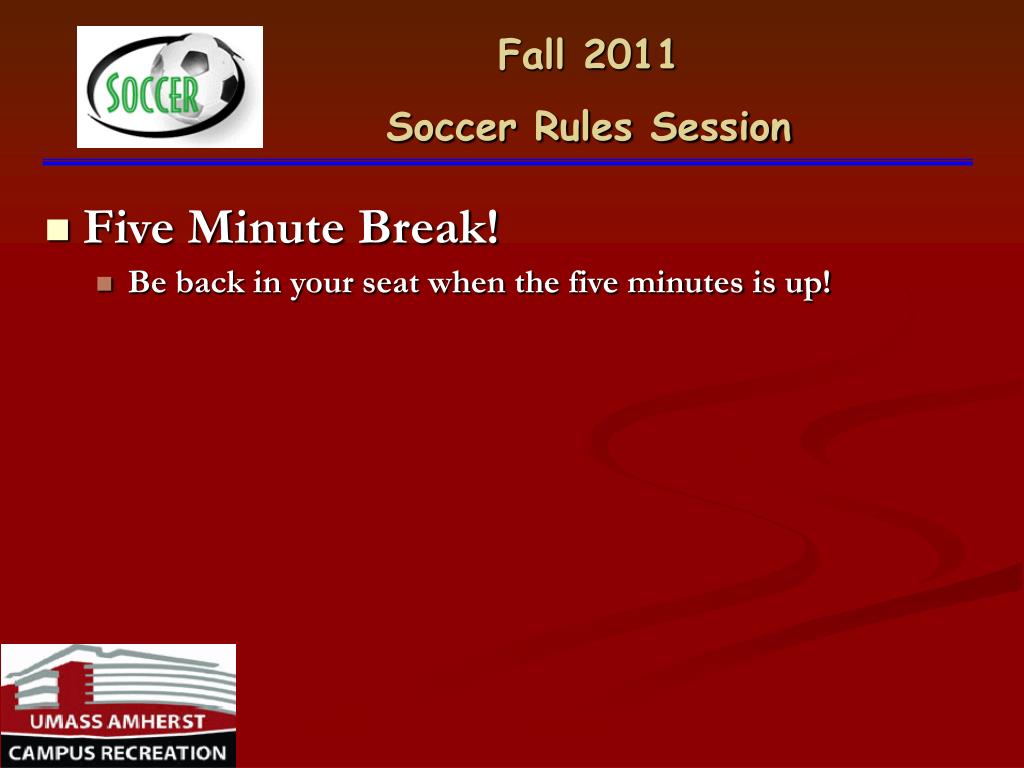 SOCCER

Fall 2011

Soccer Rules Session

Five Minute Break!

Be back in your seat when the five minutes is up!

UMASS AMHERST
CAMPUS RECREATION